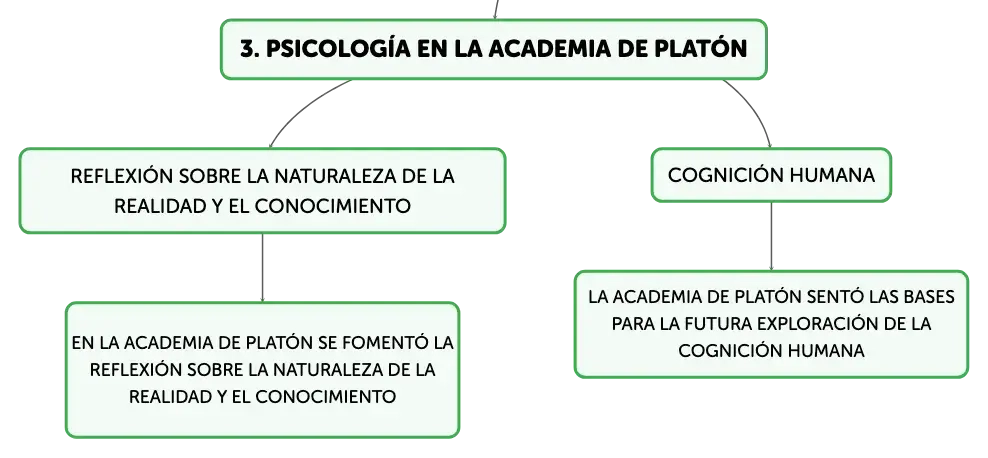 3. PSICOLOGÍA EN LA ACADEMIA DE PLATÓN

REFLEXIÓN SOBRE LA NATURALEZA DE LA REALIDAD Y EL CONOCIMIENTO

EN LA ACADEMIA DE PLATÓN SE FOMENTÓ LA REFLEXIÓN SOBRE LA NATURALEZA DE LA REALIDAD Y EL CONOCIMIENTO

COGNICIÓN HUMANA

LA ACADEMIA DE PLATÓN SENTÓ LAS BASES PARA LA FUTURA EXPLORACIÓN DE LA COGNICIÓN HUMANA